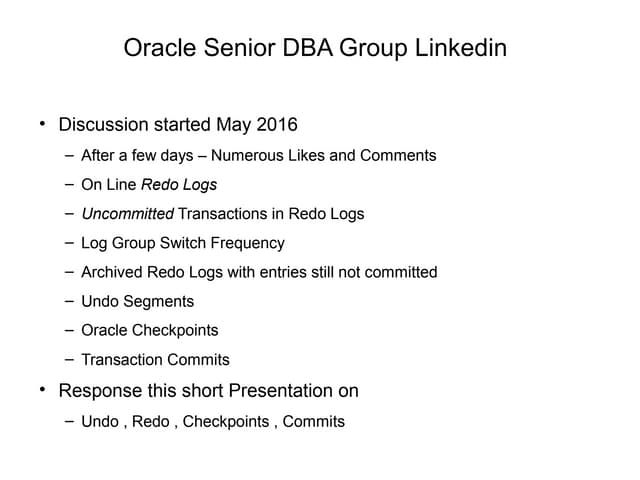 Oracle Senior DBA Group Linkedin

• Discussion started May 2016
– After a few days – Numerous Likes and Comments
– On Line Redo Logs
– Uncommitted Transactions in Redo Logs
– Log Group Switch Frequency
– Archived Redo Logs with entries still not committed
– Undo Segments
– Oracle Checkpoints
– Transaction Commits
• Response this short Presentation on
– Undo , Redo , Checkpoints , Commits